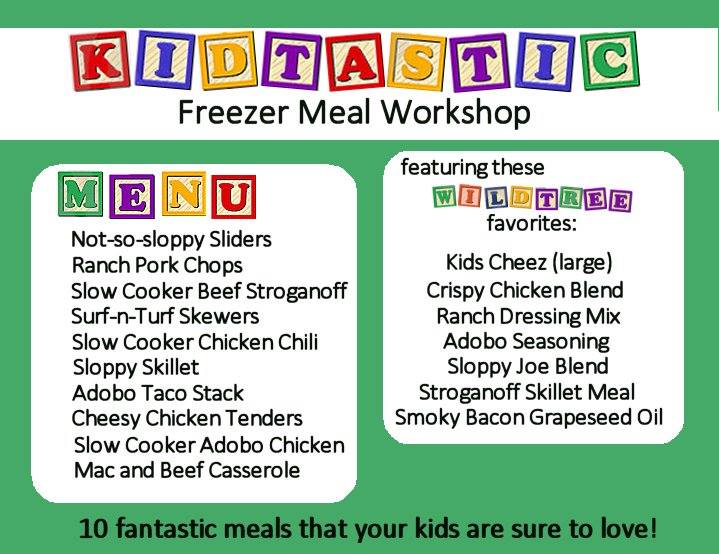 KIDTASTIC
Freezer Meal Workshop

MENU
Not-so-sloppy Sliders
Ranch Pork Chops
Slow Cooker Beef Stroganoff
Surf-n-Turf Skewers
Slow Cooker Chicken Chili
Sloppy Skillet
Adobo Taco Stack
Cheesy Chicken Tenders
Slow Cooker Adobo Chicken
Mac and Beef Casserole

featuring these
WILDTREE
favorites:

Kids Cheez (large)
Crispy Chicken Blend
Ranch Dressing Mix
Adobo Seasoning
Sloppy Joe Blend
Stroganoff Skillet Meal
Smoky Bacon Grapeseed Oil

10 fantastic meals that your kids are sure to love!